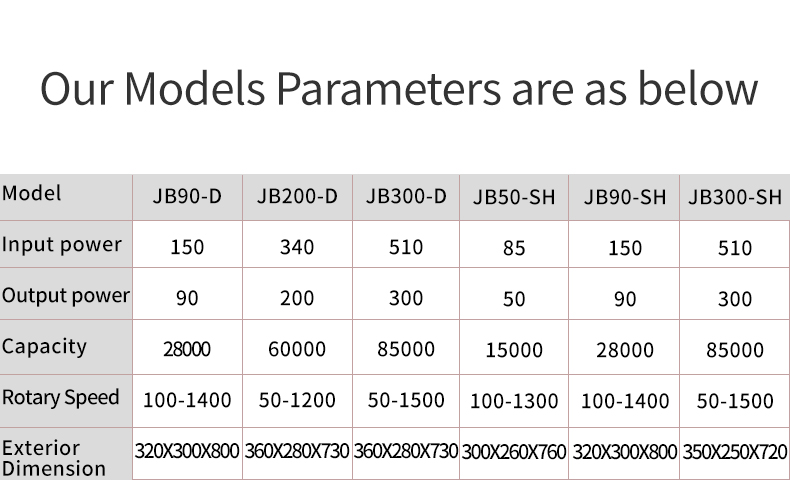 Our Models Parameters are as below

| Model | JB90-D | JB200-D | JB300-D | JB50-SH | JB90-SH | JB300-SH |
|---|---|---|---|---|---|---|
| Input power | 150 | 340 | 510 | 85 | 150 | 510 |
| Output power | 90 | 200 | 300 | 50 | 90 | 300 |
| Capacity | 28000 | 60000 | 85000 | 15000 | 28000 | 85000 |
| Rotary Speed | 100-1400 | 50-1200 | 50-1500 | 100-1300 | 100-1400 | 50-1500 |
| Exterior Dimension | 320X300X800 | 360X280X730 | 360X280X730 | 300X260X760 | 320X300X800 | 350X250X720 |